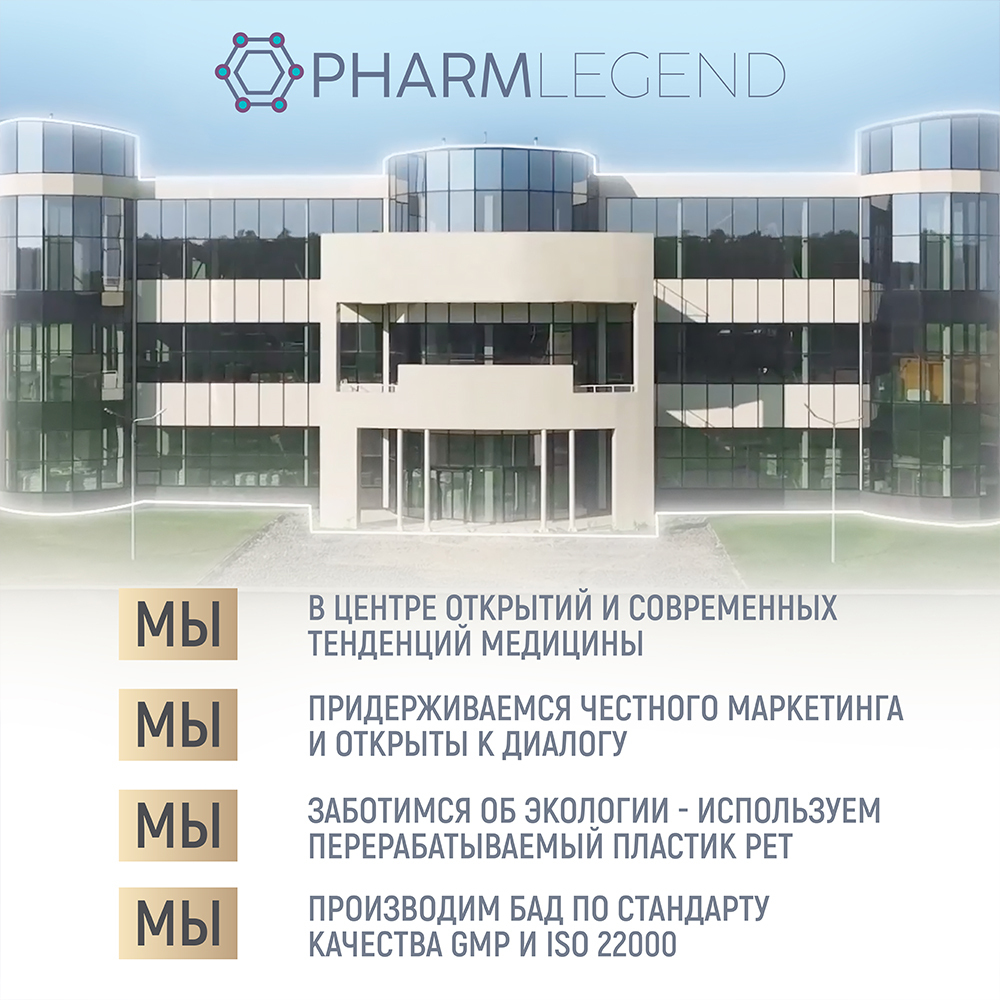 PHARMLEGEND

МЫ
В ЦЕНТРЕ ОТКРЫТИЙ И СОВРЕМЕННЫХ ТЕНДЕНЦИЙ МЕДИЦИНЫ

МЫ
ПРИДЕРЖИВАЕМСЯ ЧЕСТНОГО МАРКЕТИНГА И ОТКРЫТЫ К ДИАЛОГУ

МЫ
ЗАБОТИМСЯ ОБ ЭКОЛОГИИ - ИСПОЛЬЗУЕМ ПЕРЕРАБАТЫВАЕМЫЙ ПЛАСТИК PET

МЫ
ПРОИЗВОДИМ БАД ПО СТАНДАРТУ КАЧЕСТВА GMP И ISO 22000